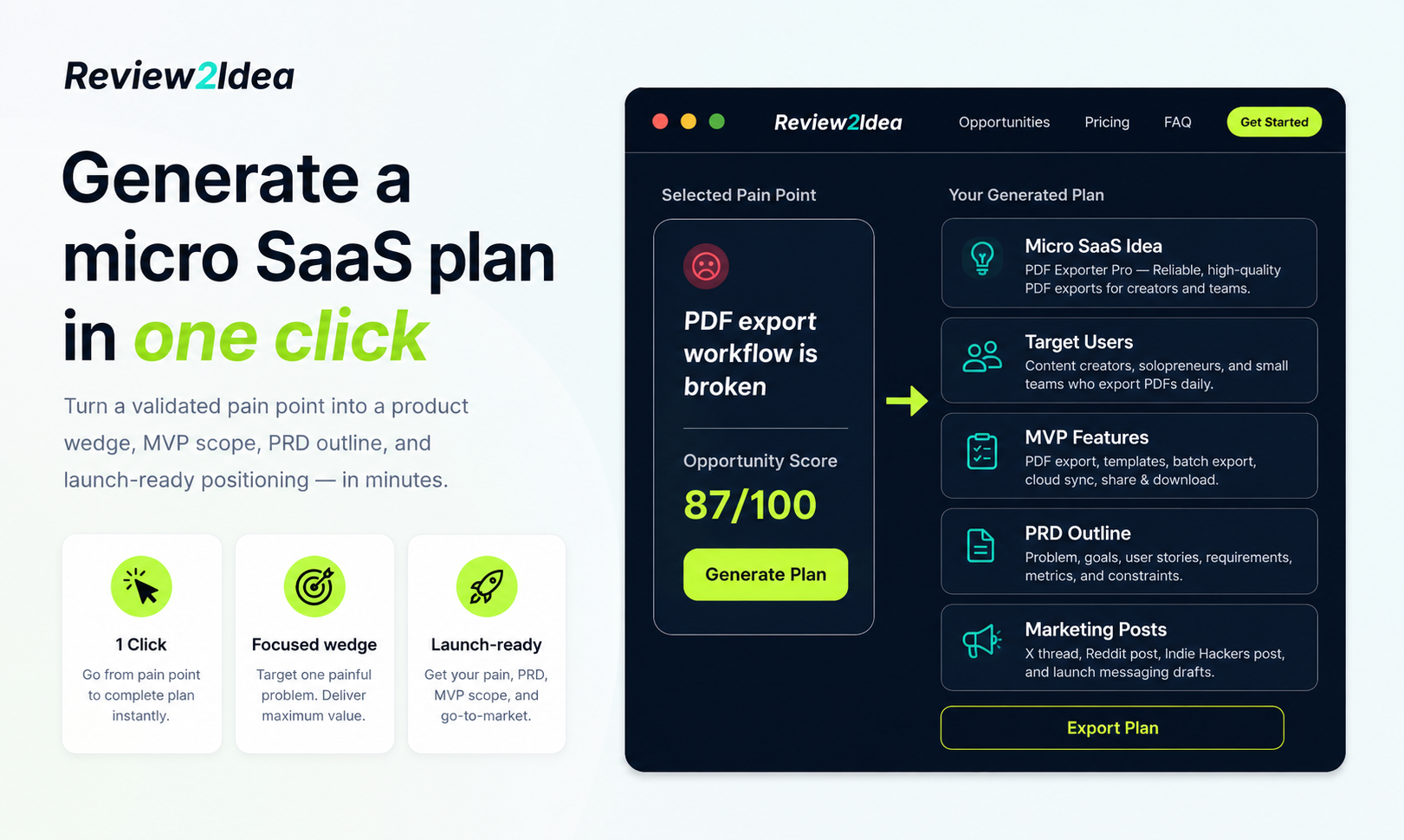 Review2Idea

Generate a micro SaaS plan in one click

Turn a validated pain point into a product wedge, MVP scope, PRD outline, and launch-ready positioning — in minutes.

1 Click
Go from pain point to complete plan instantly.

Focused wedge
Target one painful problem. Deliver maximum value.

Launch-ready
Get your pain, PRD, MVP scope, and go-to-market.

Review2Idea Opportunities Pricing FAQ Get Started

Selected Pain Point

PDF export workflow is broken

Opportunity Score

87/100

Generate Plan

Your Generated Plan

Micro SaaS Idea
PDF Exporter Pro — Reliable, high-quality PDF exports for creators and teams.

Target Users
Content creators, solopreneurs, and small teams who export PDFs daily.

MVP Features
PDF export, templates, batch export, cloud sync, share & download.

PRD Outline
Problem, goals, user stories, requirements, metrics, and constraints.

Marketing Posts
X thread, Reddit post, Indie Hackers post, and launch messaging drafts.

Export Plan